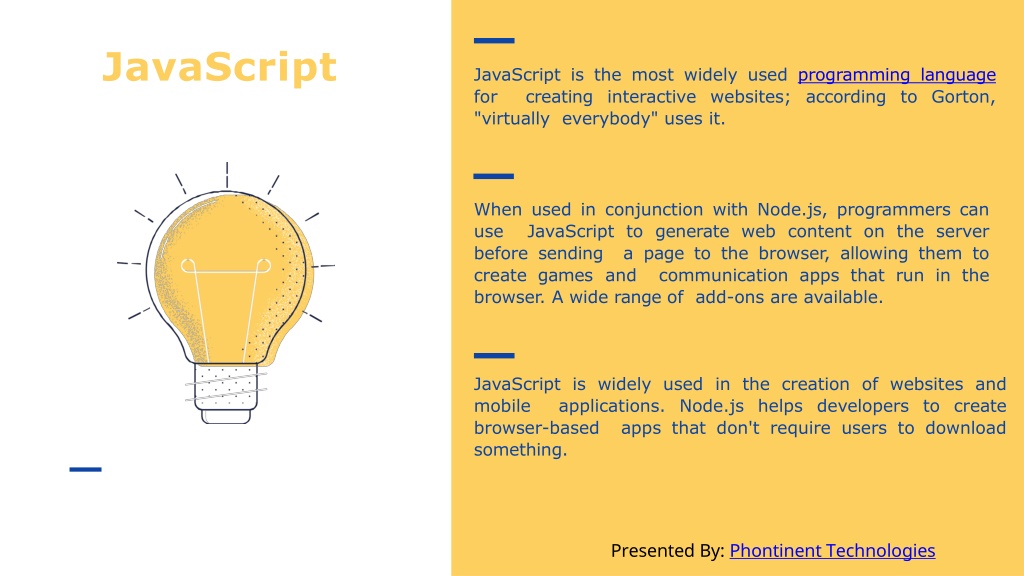 JavaScript

JavaScript is the most widely used programming language for creating interactive websites; according to Gorton, "virtually everybody" uses it.

When used in conjunction with Node.js, programmers can use JavaScript to generate web content on the server before sending a page to the browser, allowing them to create games and communication apps that run in the browser. A wide range of add-ons are available.

JavaScript is widely used in the creation of websites and mobile applications. Node.js helps developers to create browser-based apps that don't require users to download something.

Presented By: Phontinent Technologies